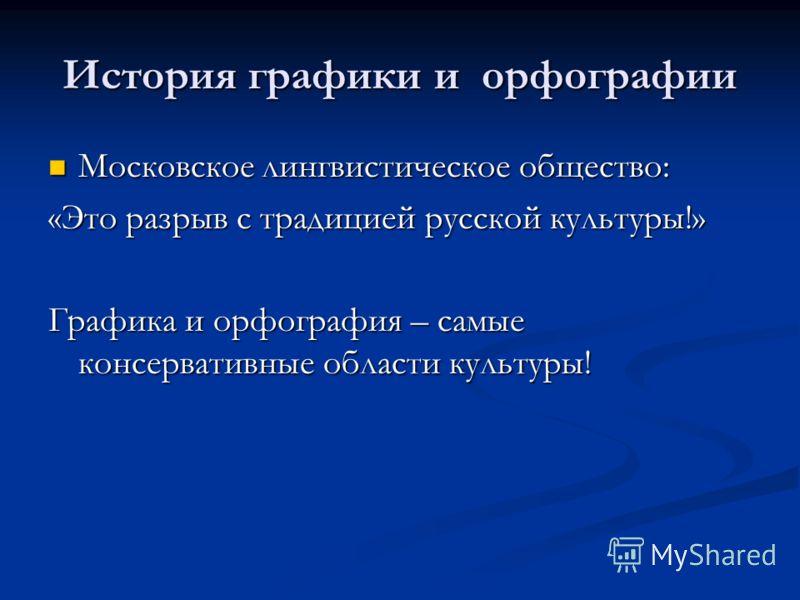 История графики и  орфографии

Московское лингвистическое общество:
«Это разрыв с традицией русской культуры!»

Графика и орфография – самые консервативные области культуры!

MyShared